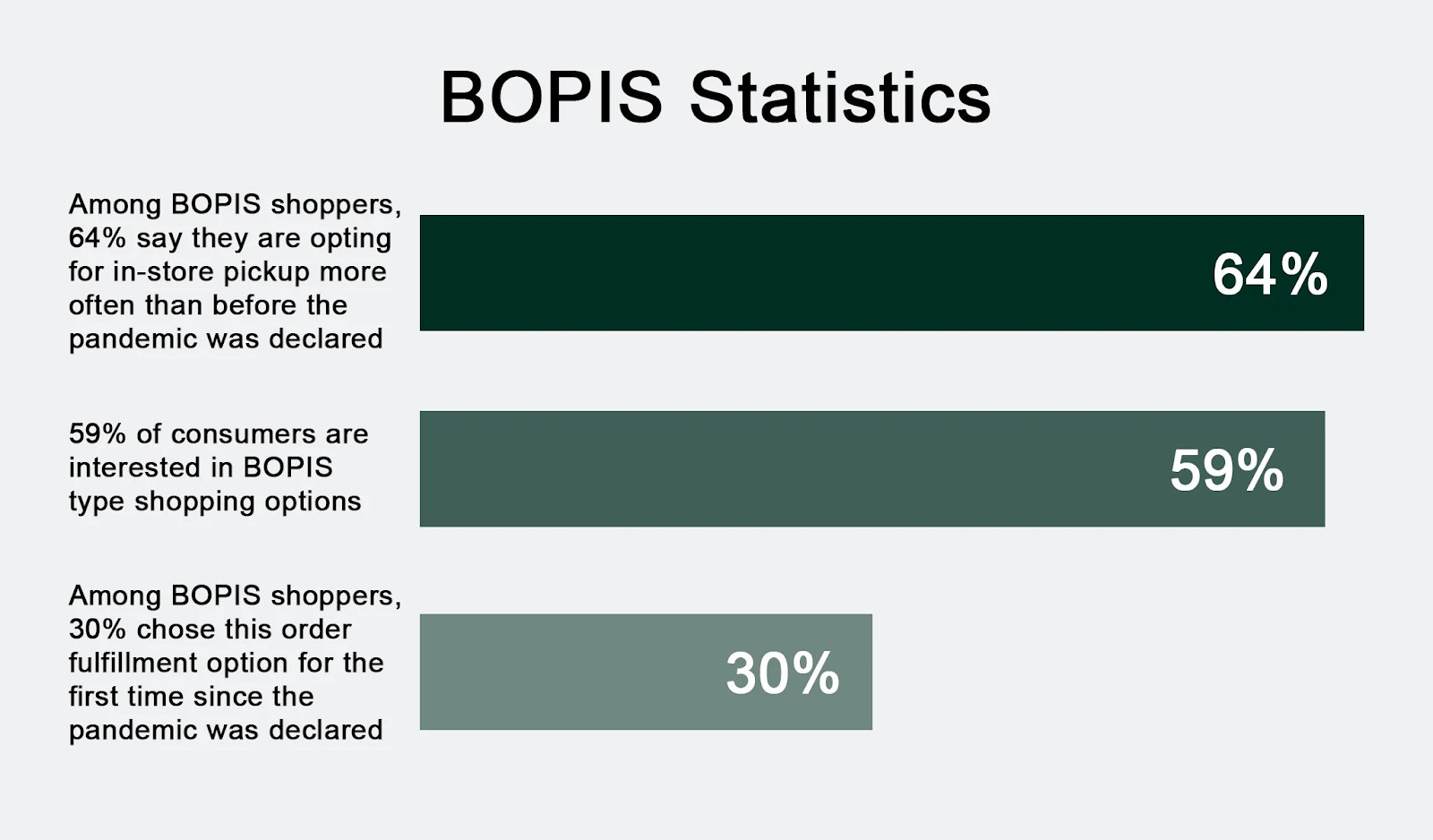 BOPIS Statistics

Among BOPIS shoppers, 64% say they are opting for in-store pickup more often than before the pandemic was declared

64%

59% of consumers are interested in BOPIS type shopping options

59%

Among BOPIS shoppers, 30% chose this order fulfillment option for the first time since the pandemic was declared

30%